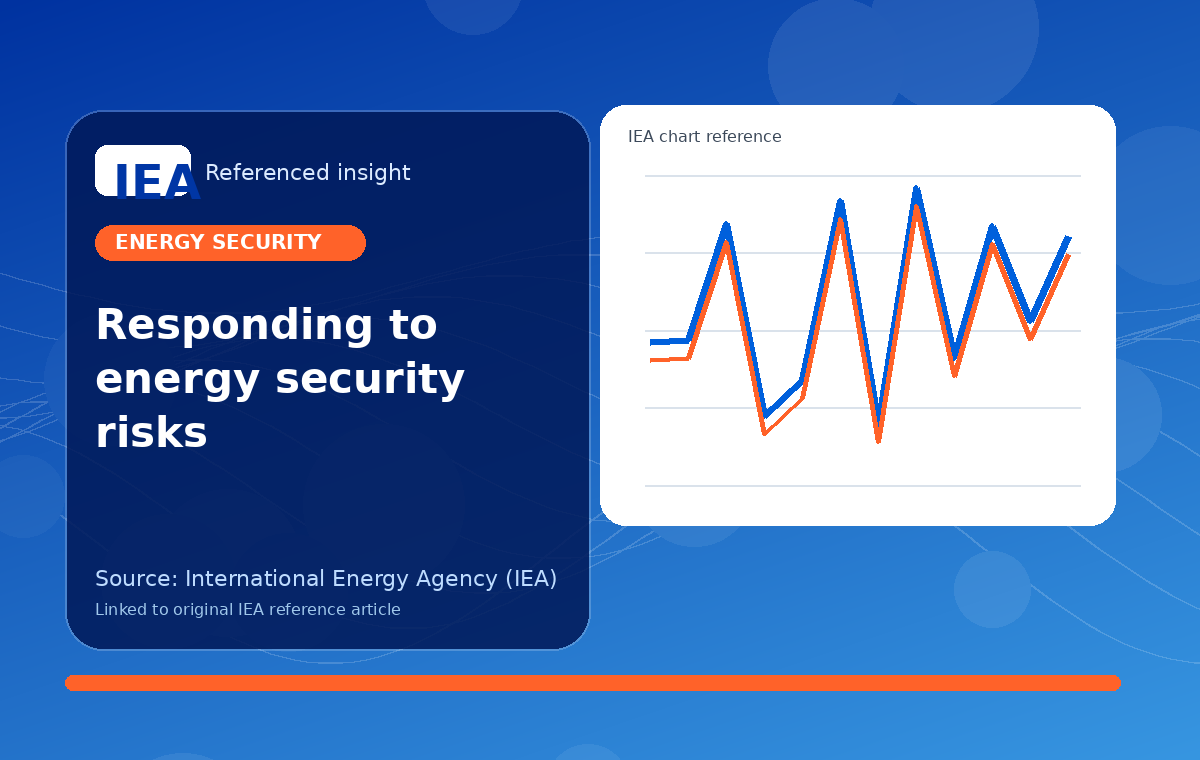 IEA Referenced insight

ENERGY SECURITY

Responding to energy security risks

Source: International Energy Agency (IEA)
Linked to original IEA reference article

IEA chart reference